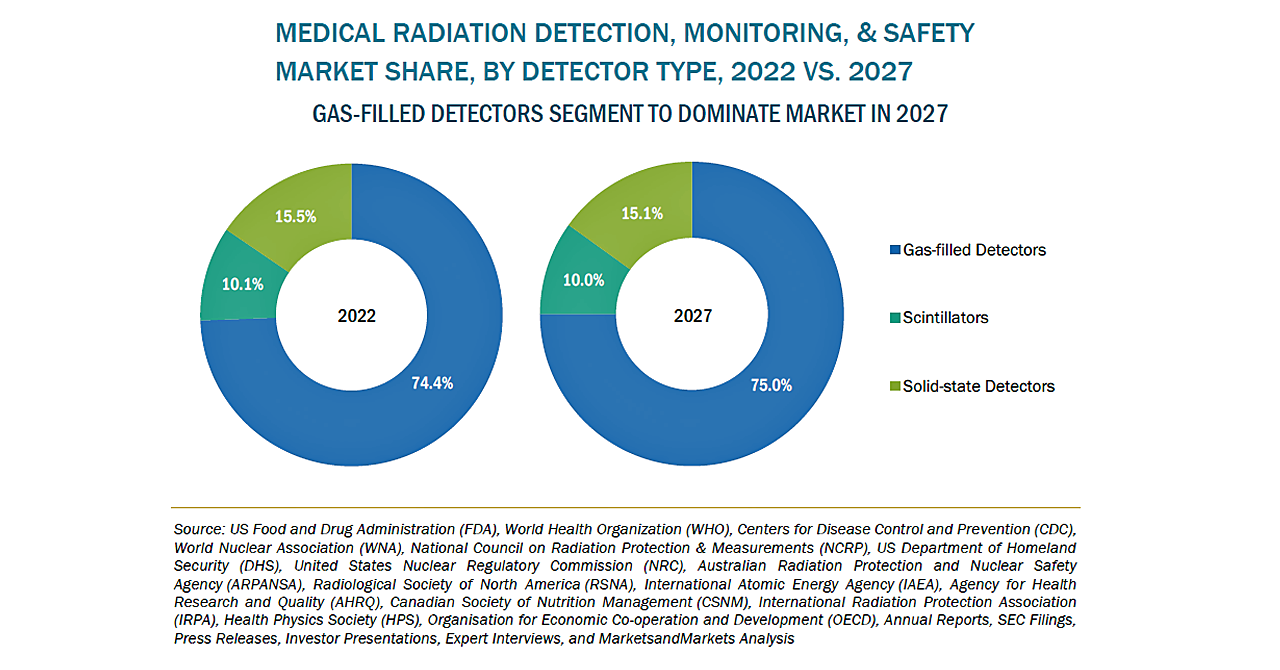 MEDICAL RADIATION DETECTION, MONITORING, & SAFETY MARKET SHARE, BY DETECTOR TYPE, 2022 VS. 2027

GAS-FILLED DETECTORS SEGMENT TO DOMINATE MARKET IN 2027

15.5%

10.1%

2022

74.4%

15.1%

10.0%

2027

75.0%

Gas-filled Detectors

Scintillators

Solid-state Detectors

Source: US Food and Drug Administration (FDA), World Health Organization (WHO), Centers for Disease Control and Prevention (CDC), World Nuclear Association (WNA), National Council on Radiation Protection & Measurements (NCRP), US Department of Homeland Security (DHS), United States Nuclear Regulatory Commission (NRC), Australian Radiation Protection and Nuclear Safety Agency (ARPANSA), Radiological Society of North America (RSNA), International Atomic Energy Agency (IAEA), Agency for Health Research and Quality (AHRQ), Canadian Society of Nutrition Management (CSNM), International Radiation Protection Association (IRPA), Health Physics Society (HPS), Organisation for Economic Co-operation and Development (OECD), Annual Reports, SEC Filings, Press Releases, Investor Presentations, Expert Interviews, and MarketsandMarkets Analysis